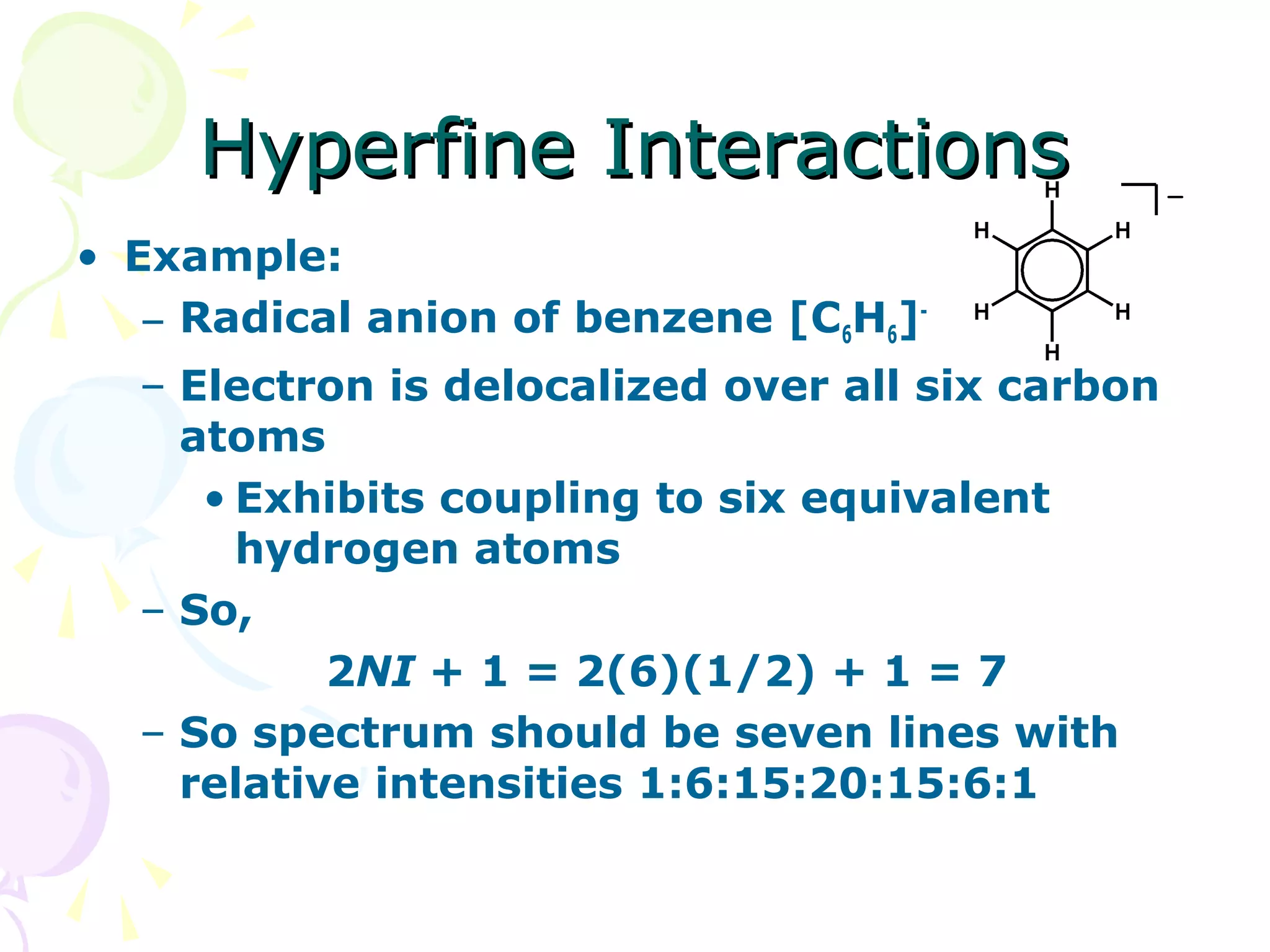 Hyperfine Interactions

H H H H H H −

• Example:

– Radical anion of benzene $[C_6H_6]^-$

– Electron is delocalized over all six carbon atoms

• Exhibits coupling to six equivalent hydrogen atoms

– So,

$2NI + 1 = 2(6)(1/2) + 1 = 7$

– So spectrum should be seven lines with relative intensities 1:6:15:20:15:6:1